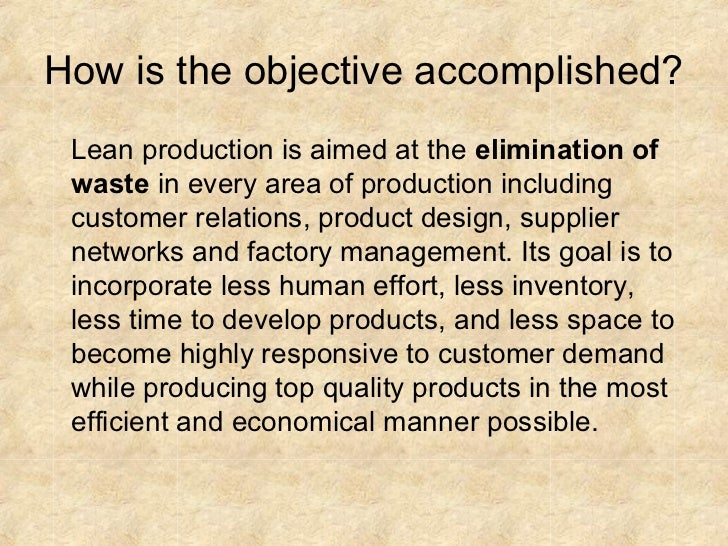 How is the objective accomplished?

Lean production is aimed at the elimination of waste in every area of production including customer relations, product design, supplier networks and factory management. Its goal is to incorporate less human effort, less inventory, less time to develop products, and less space to become highly responsive to customer demand while producing top quality products in the most efficient and economical manner possible.